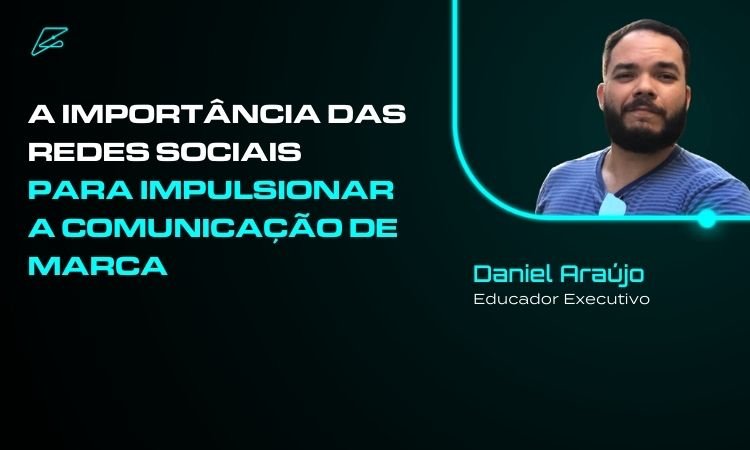 A IMPORTÂNCIA DAS REDES SOCIAIS PARA IMPULSIONAR A COMUNICAÇÃO DE MARCA

Daniel Araújo
Educador Executivo